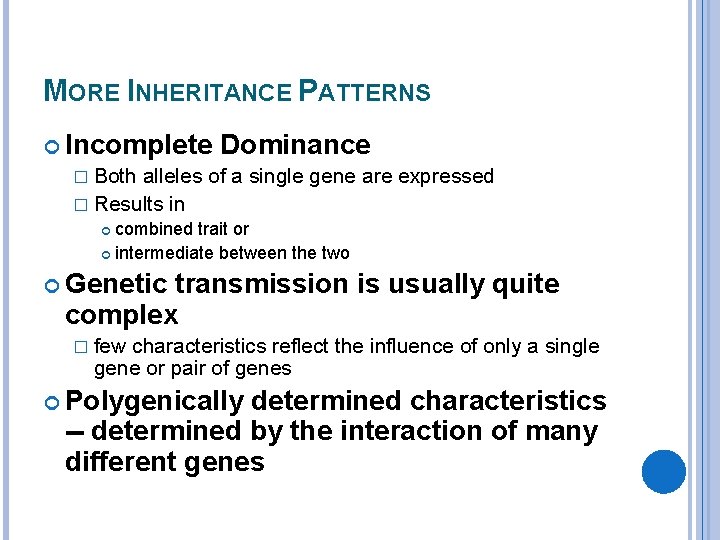 MORE INHERITANCE PATTERNS

Incomplete Dominance

Both alleles of a single gene are expressed

Results in

combined trait or

intermediate between the two

Genetic transmission is usually quite complex

few characteristics reflect the influence of only a single gene or pair of genes

Polygenically determined characteristics – determined by the interaction of many different genes